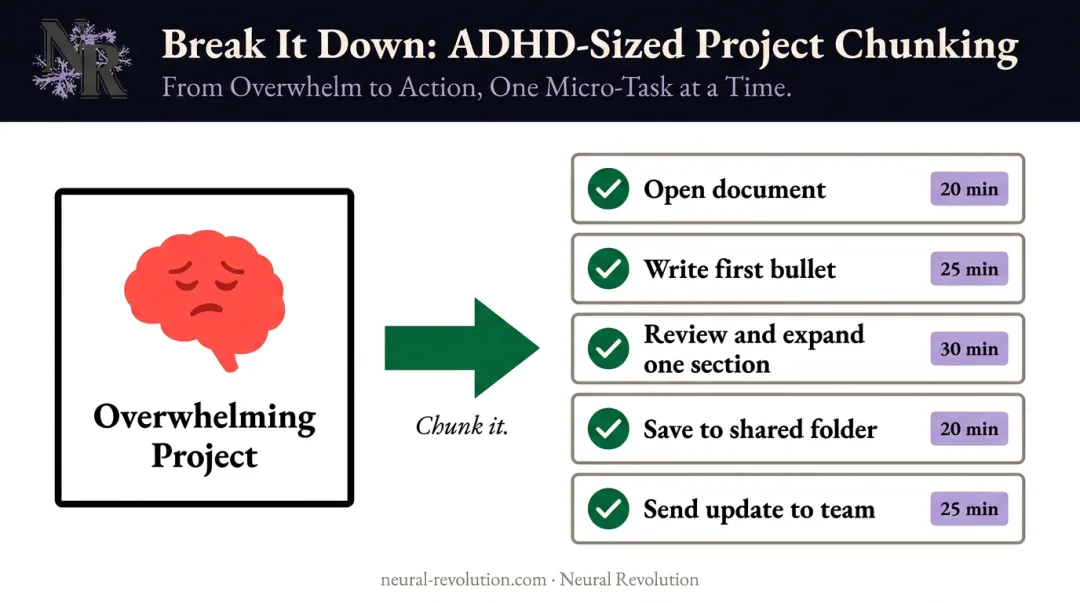 NR

Break It Down: ADHD-Sized Project Chunking

From Overwhelm to Action, One Micro-Task at a Time.

Overwhelming Project

Chunk it.

Open document 20 min

Write first bullet 25 min

Review and expand one section 30 min

Save to shared folder 20 min

Send update to team 25 min

neural-revolution.com · Neural Revolution